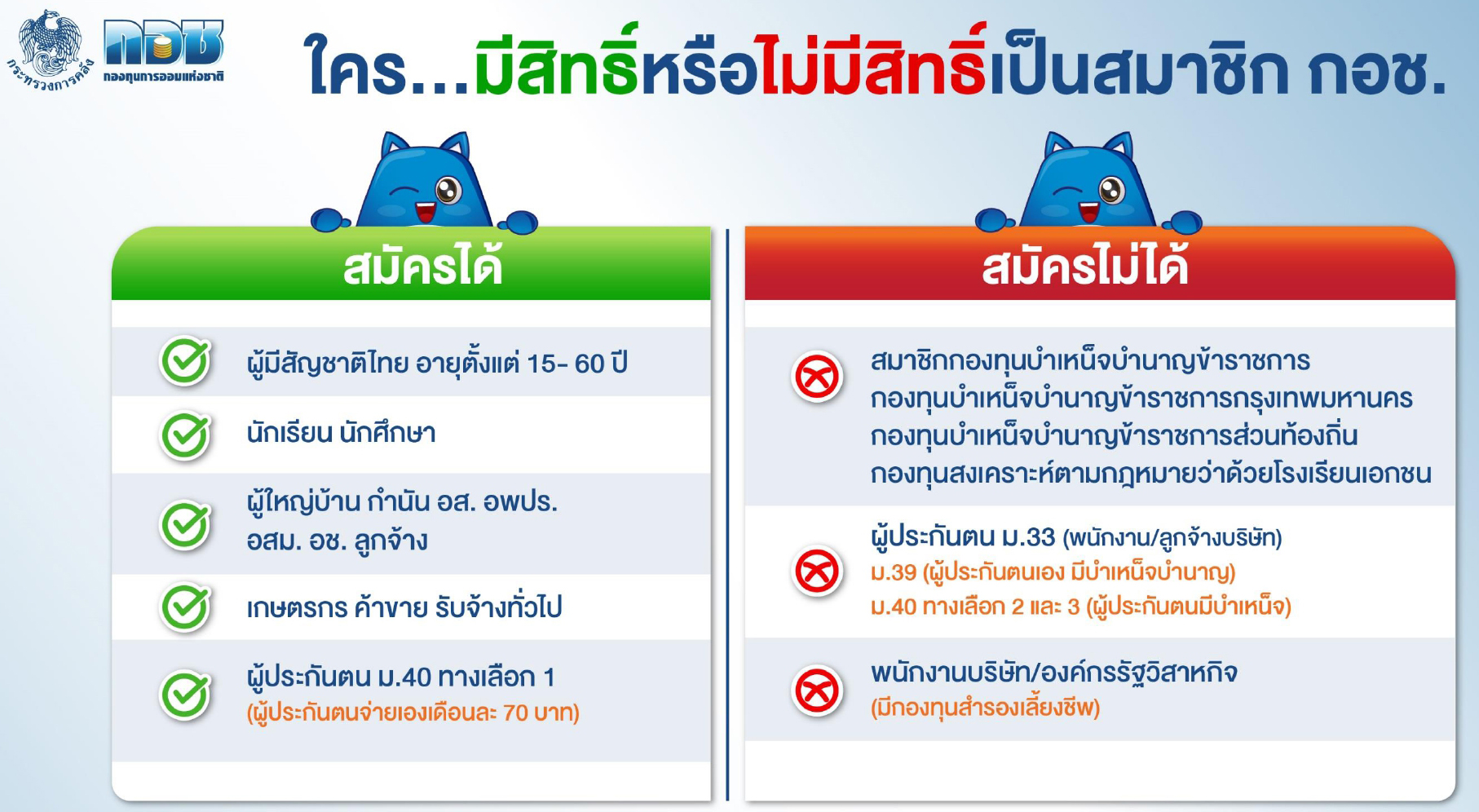 กระทรวงการคลัง

กอช

กองทุนการออมแห่งชาติ

ใคร...มีสิทธิ์หรือไม่มีสิทธิ์เป็นสมาชิก กอช.

สมัครได้

ผู้มีสัญชาติไทย อายุตั้งแต่ 15- 60 ปี

นักเรียน นักศึกษา

ผู้ใหญ่บ้าน กำนัน อส. อพปร. อสม. อช. ลูกจ้าง

เกษตรกร ค้าขาย รับจ้างทั่วไป

ผู้ประกันตน ม.40 ทางเลือก 1 (ผู้ประกันตนจ่ายเองเดือนละ 70 บาท)

สมัครไม่ได้

สมาชิกกองทุนบำเหน็จบำนาญข้าราชการ กองทุนบำเหน็จบำนาญข้าราชการกรุงเทพมหานคร กองทุนบำเหน็จบำนาญข้าราชการส่วนท้องถิ่น กองทุนสงเคราะห์ตามกฎหมายว่าด้วยโรงเรียนเอกชน

ผู้ประกันตน ม.33 (พนักงาน/ลูกจ้างบริษัท) ม.39 (ผู้ประกันตนเอง มีบำเหน็จบำนาญ) ม.40 ทางเลือก 2 และ 3 (ผู้ประกันตนมีบำเหน็จ)

พนักงานบริษัท/องค์กรรัฐวิสาหกิจ (มีกองทุนสำรองเลี้ยงชีพ)